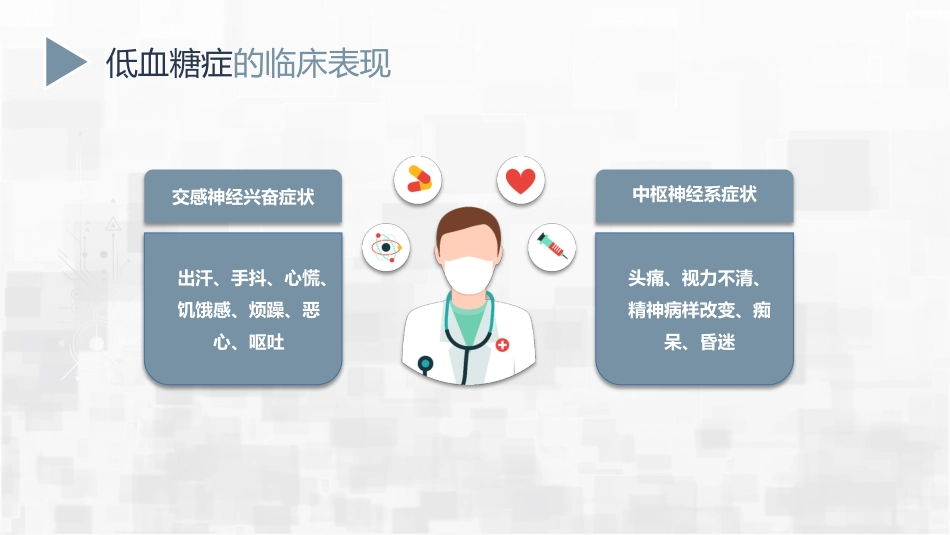 低血糖症的临床表现

交感神经兴奋症状

出汗、手抖、心慌、饥饿感、烦躁、恶心、呕吐

中枢神经系症状

头痛、视力不清、精神病样改变、痴呆、昏迷